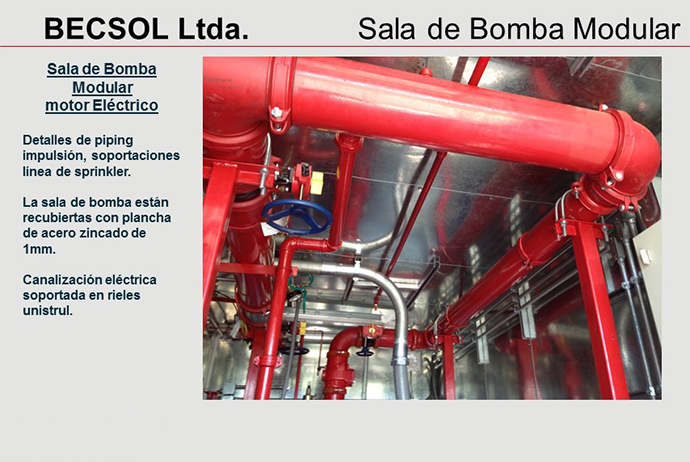 BECSOL Ltda.

Sala de Bomba Modular

Sala de Bomba Modular motor Eléctrico

Detalles de piping impulsión, soportaciones línea de sprinkler.

La sala de bomba están recubiertas con plancha de acero zincado de 1mm.

Canalización eléctrica soportada en rieles unistrul.